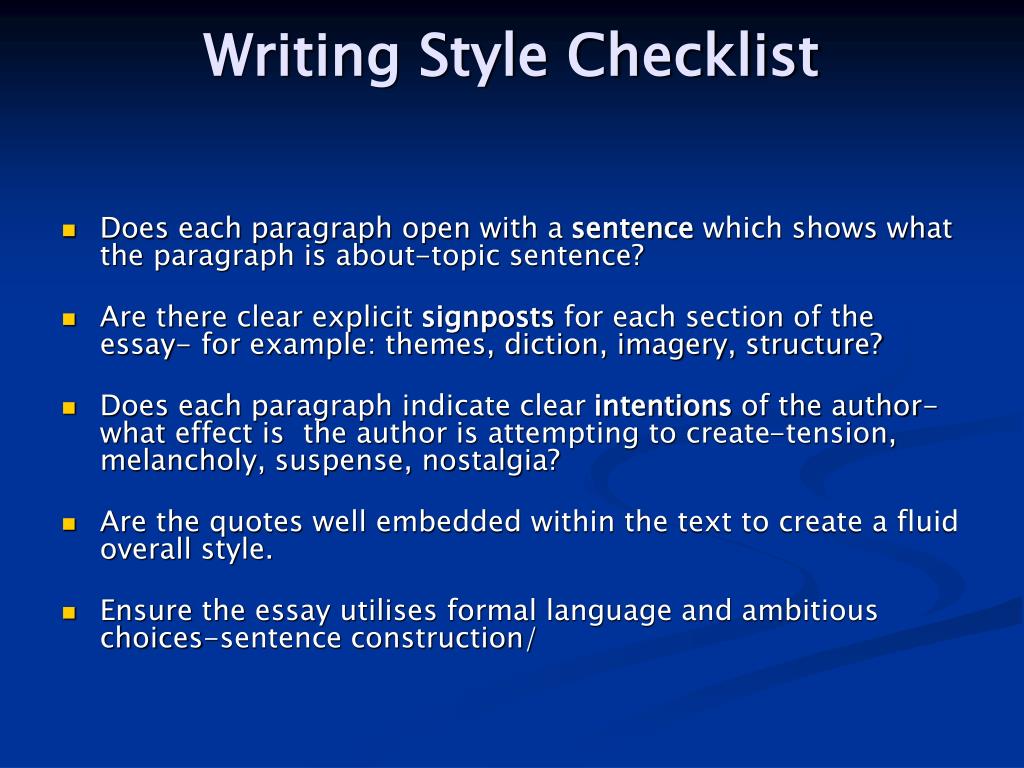 Writing Style Checklist

- Does each paragraph open with a sentence which shows what the paragraph is about-topic sentence?
- Are there clear explicit signposts for each section of the essay- for example: themes, diction, imagery, structure?
- Does each paragraph indicate clear intentions of the author- what effect is  the author is attempting to create-tension, melancholy, suspense, nostalgia?
- Are the quotes well embedded within the text to create a fluid overall style.
- Ensure the essay utilises formal language and ambitious choices-sentence construction/